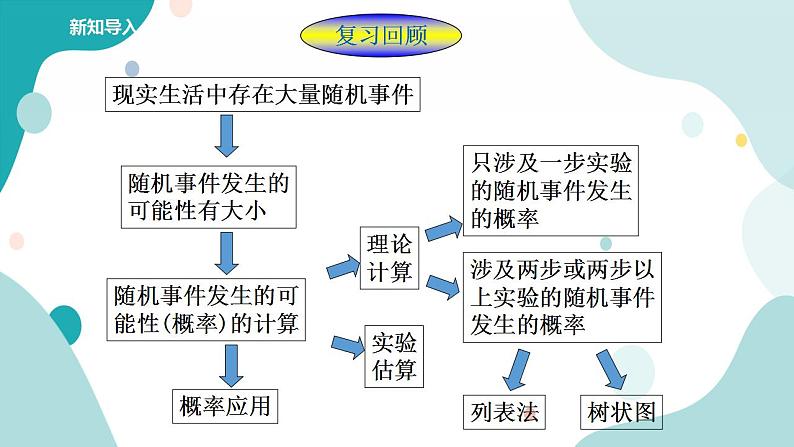 新知导入

复习回顾

现实生活中存在大量随机事件

随机事件发生的可能性有大小

随机事件发生的可能性(概率)的计算

概率应用

理论计算

实验估算

只涉及一步实验的随机事件发生的概率

涉及两步或两步以上实验的随机事件发生的概率

列表法

树状图